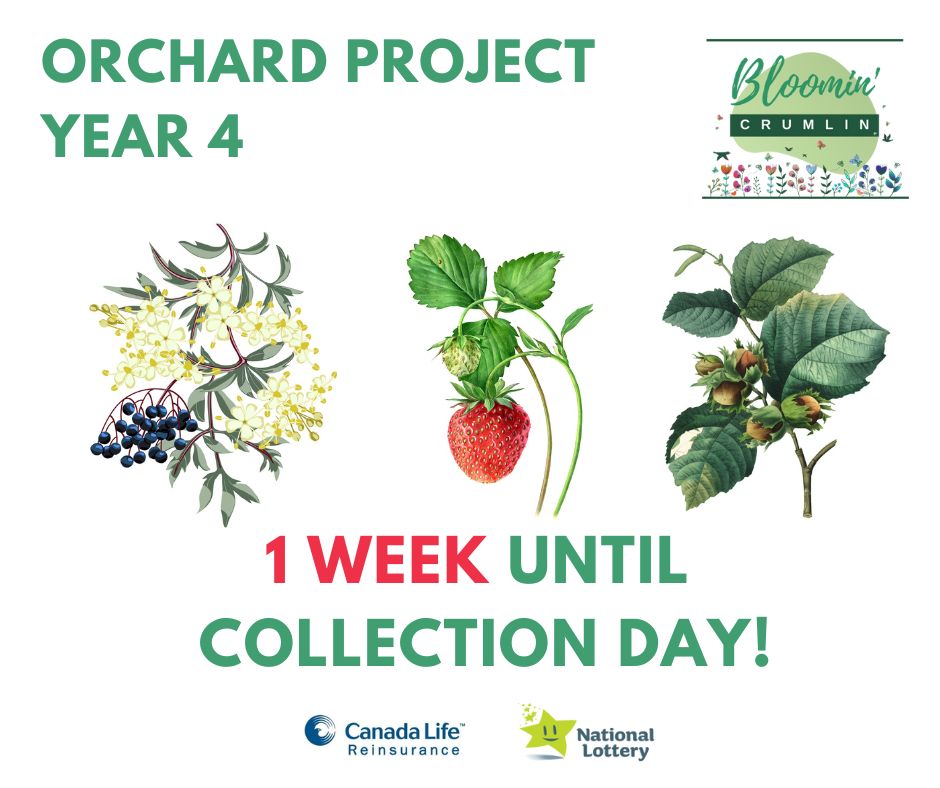 ORCHARD PROJECT
YEAR 4

Bloomin'
CRUMLIN

1 WEEK UNTIL
COLLECTION DAY!

Canada Life™
Reinsurance

National
Lottery